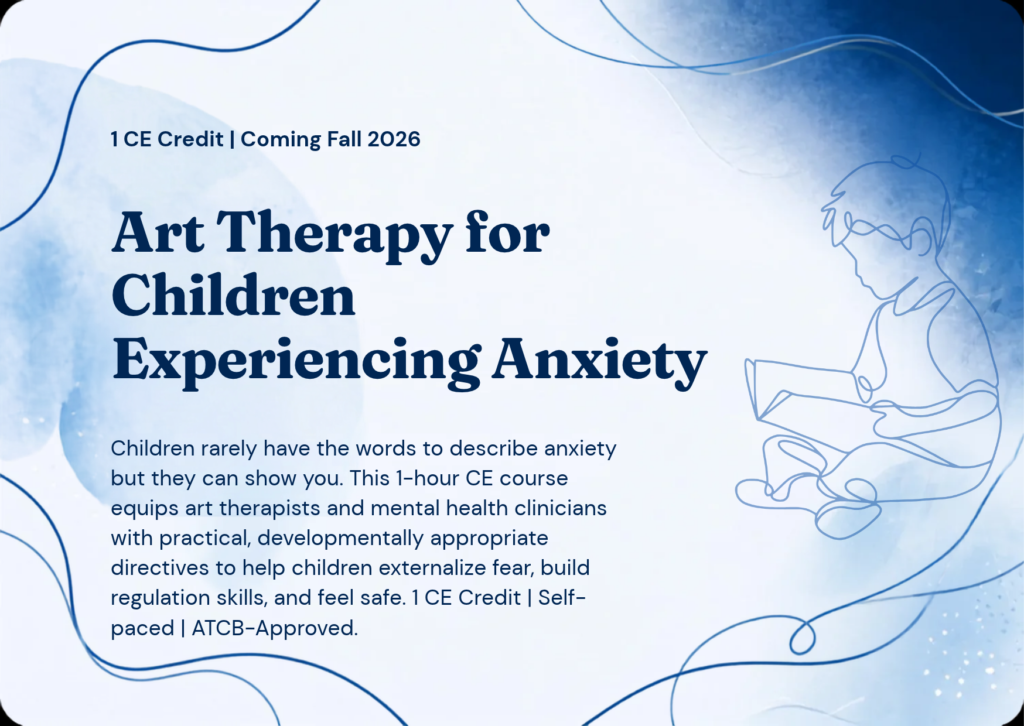 1 CE Credit | Coming Fall 2026

Art Therapy for Children Experiencing Anxiety

Children rarely have the words to describe anxiety but they can show you. This 1-hour CE course equips art therapists and mental health clinicians with practical, developmentally appropriate directives to help children externalize fear, build regulation skills, and feel safe. 1 CE Credit | Self-paced | ATCB-Approved.